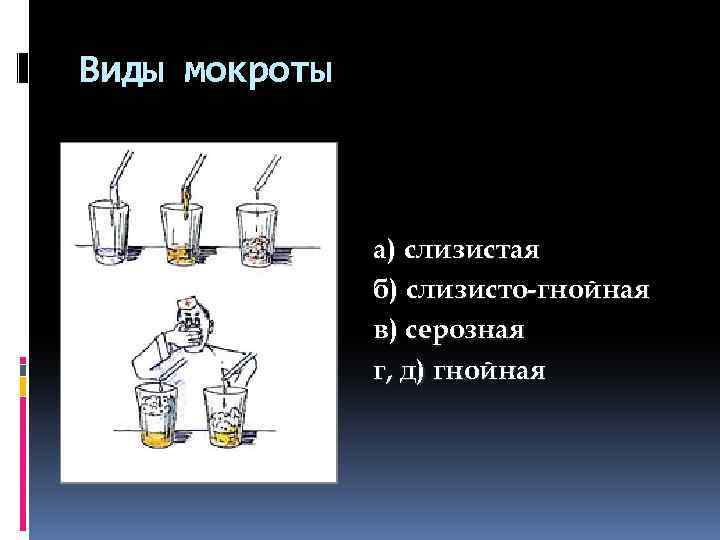 Виды мокроты

а) слизистая
б) слизисто-гнойная
в) серозная
г, д) гнойная